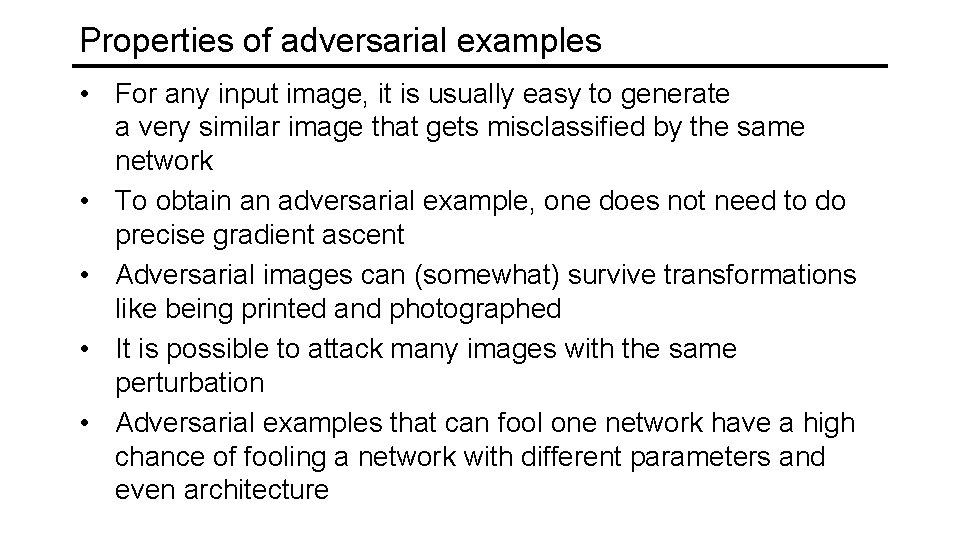 Properties of adversarial examples

• For any input image, it is usually easy to generate a very similar image that gets misclassified by the same network
• To obtain an adversarial example, one does not need to do precise gradient ascent
• Adversarial images can (somewhat) survive transformations like being printed and photographed
• It is possible to attack many images with the same perturbation
• Adversarial examples that can fool one network have a high chance of fooling a network with different parameters and even architecture